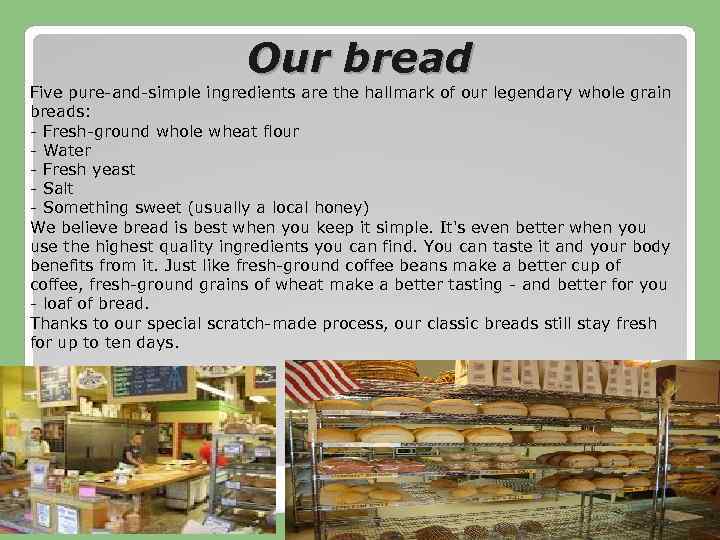 Our bread

Five pure-and-simple ingredients are the hallmark of our legendary whole grain breads:
- Fresh-ground whole wheat flour
- Water
- Fresh yeast
- Salt
- Something sweet (usually a local honey)
We believe bread is best when you keep it simple. It's even better when you use the highest quality ingredients you can find. You can taste it and your body benefits from it. Just like fresh-ground coffee beans make a better cup of coffee, fresh-ground grains of wheat make a better tasting - and better for you - loaf of bread.
Thanks to our special scratch-made process, our classic breads still stay fresh for up to ten days.